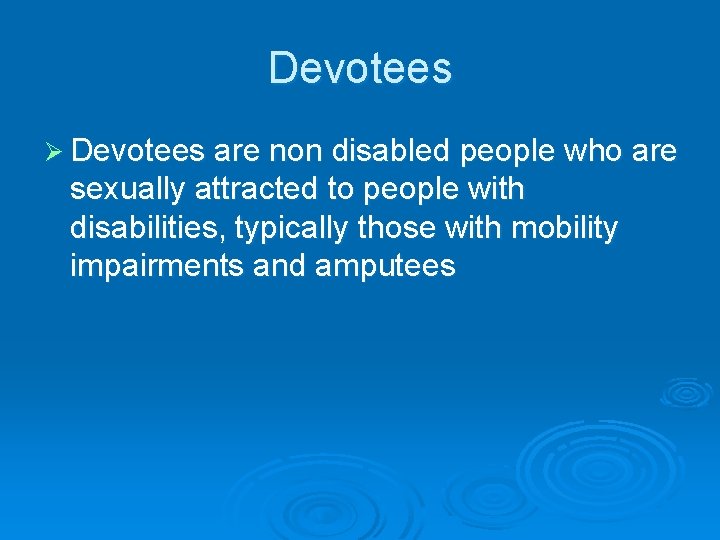 Devotees

➢ Devotees are non disabled people who are sexually attracted to people with disabilities, typically those with mobility impairments and amputees